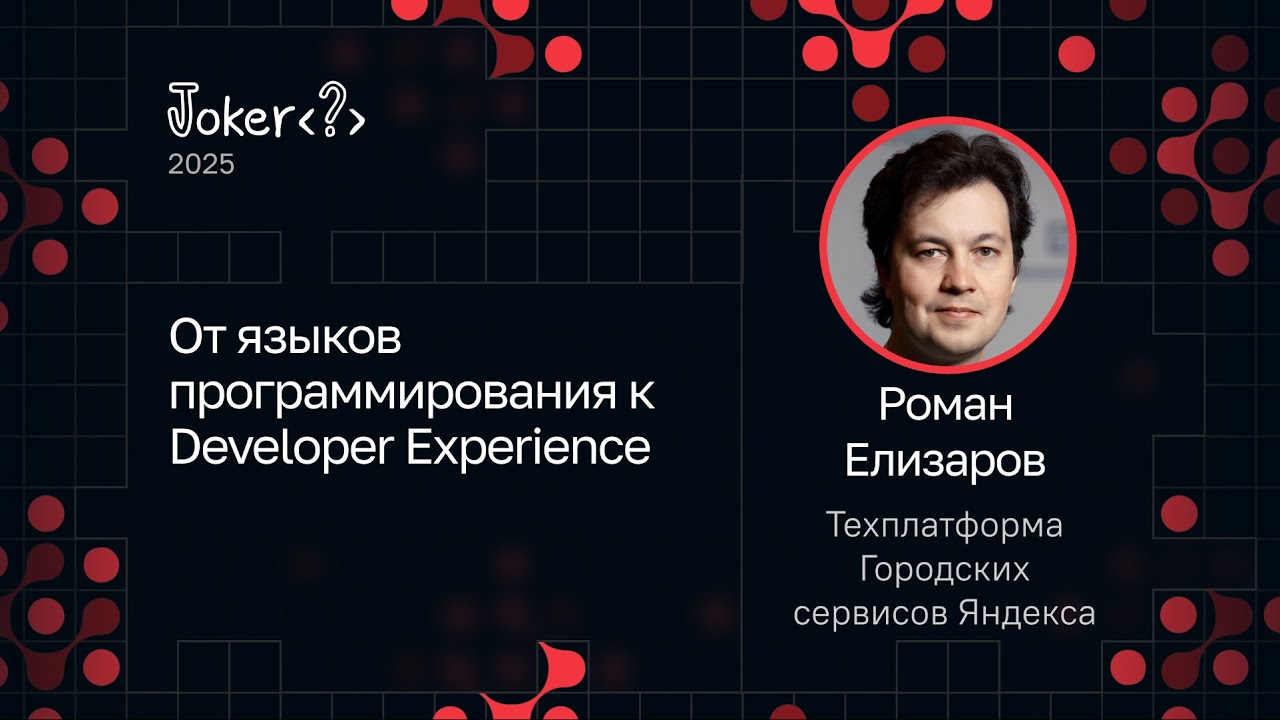 Joker<?>
2025

От языков программирования к Developer Experience

Роман Елизаров

Техплатформа Городских сервисов Яндекса